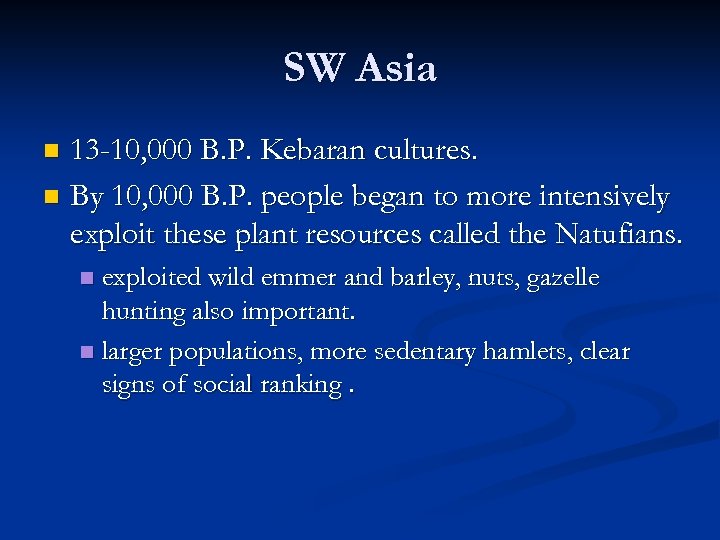 SW Asia

- 13-10,000 B.P. Kebaran cultures.
- By 10,000 B.P. people began to more intensively exploit these plant resources called the Natufians.
  - exploited wild emmer and barley, nuts, gazelle hunting also important.
  - larger populations, more sedentary hamlets, clear signs of social ranking .